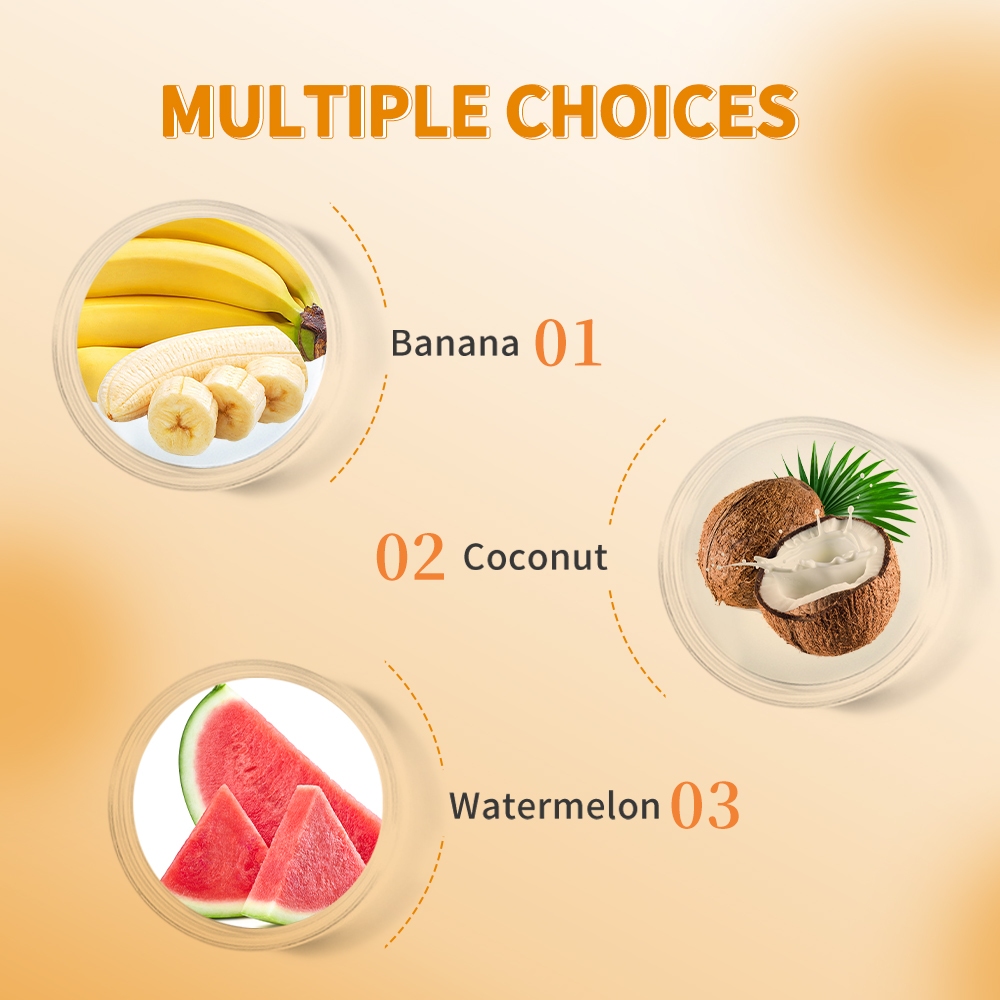 MULTIPLE CHOICES

Banana 01

02 Coconut

Watermelon 03